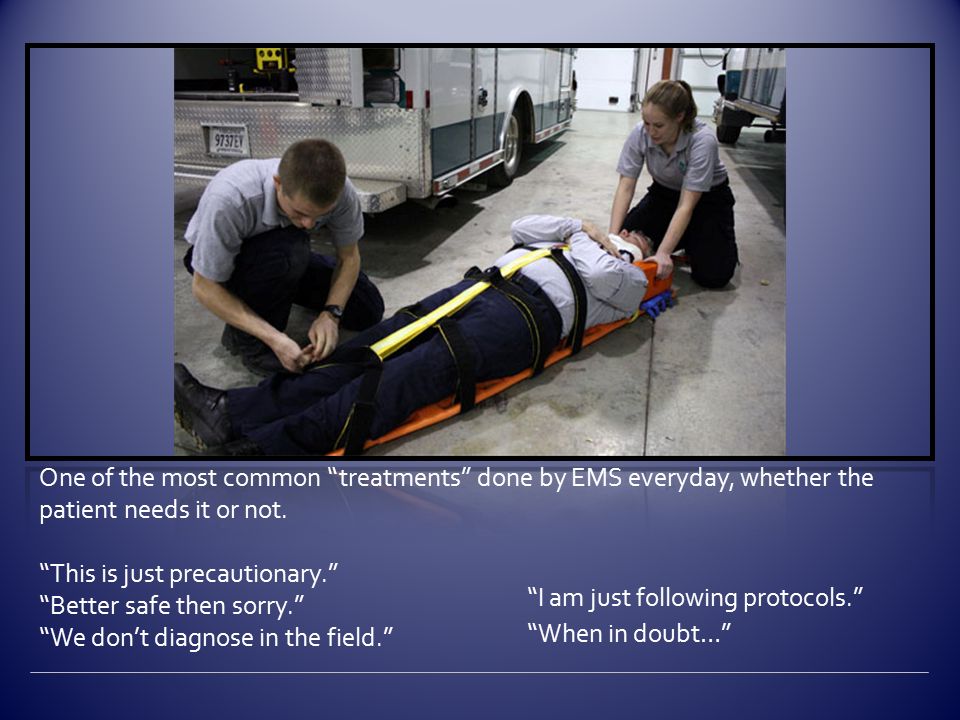 9737EV

One of the most common “treatments” done by EMS everyday, whether the patient needs it or not.

“This is just precautionary.”
“Better safe then sorry.”
“We don’t diagnose in the field.”

“I am just following protocols.”
“When in doubt…”